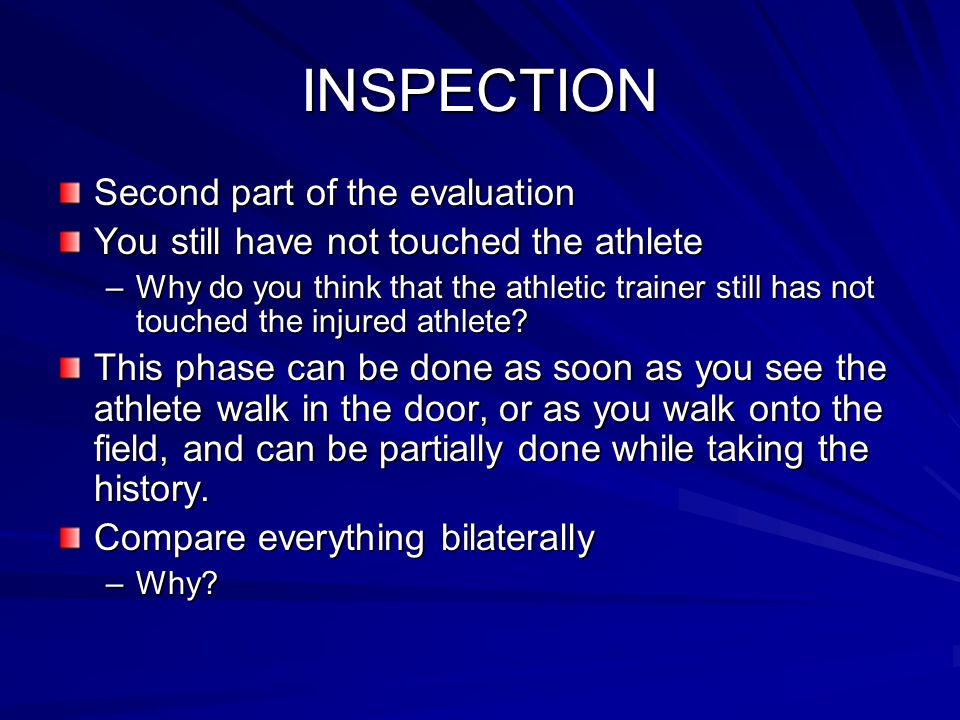 INSPECTION

Second part of the evaluation

You still have not touched the athlete

– Why do you think that the athletic trainer still has not touched the injured athlete?

This phase can be done as soon as you see the athlete walk in the door, or as you walk onto the field, and can be partially done while taking the history.

Compare everything bilaterally

– Why?